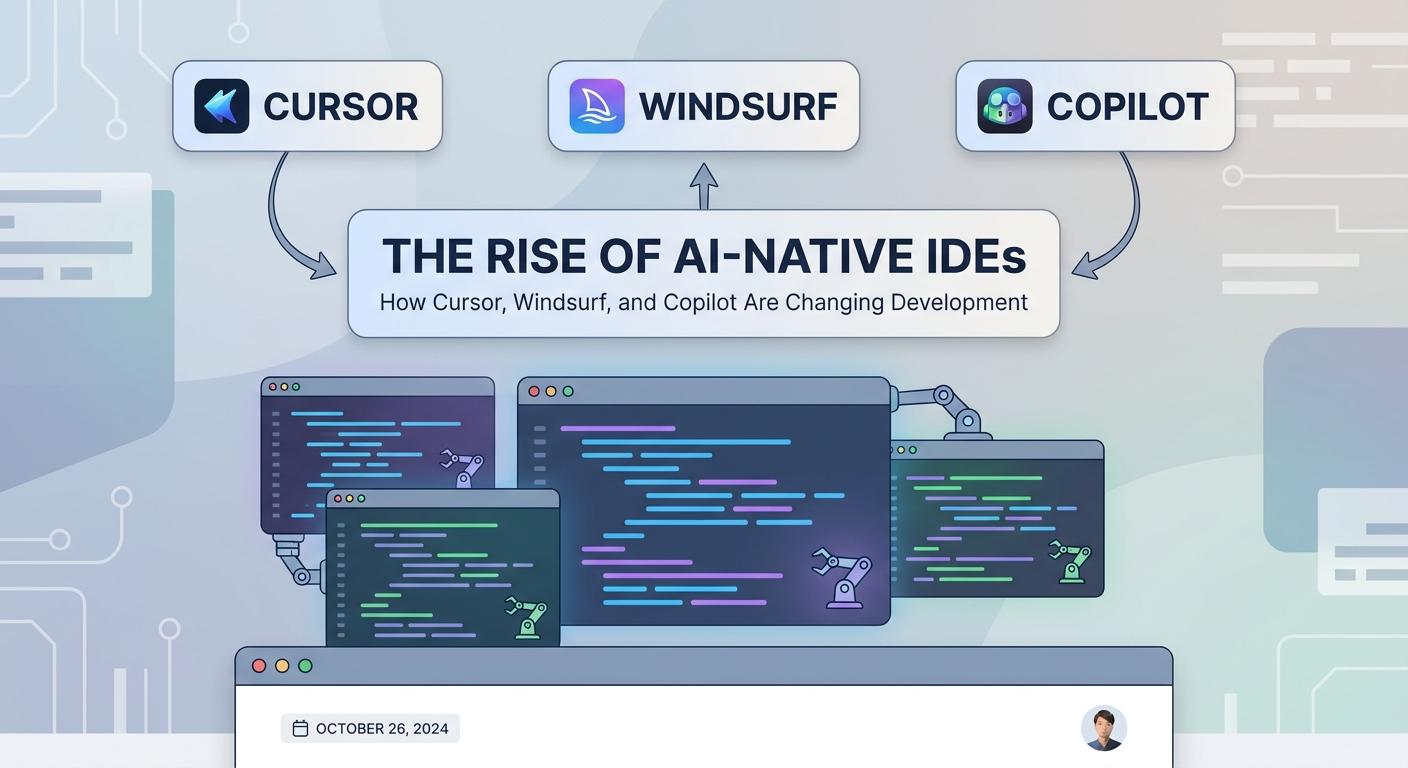 CURSOR

WINDSURF

COPILOT

THE RISE OF AI-NATIVE IDEs

How Cursor, Windsurf, and Copilot Are Changing Development

OCTOBER 26, 2024